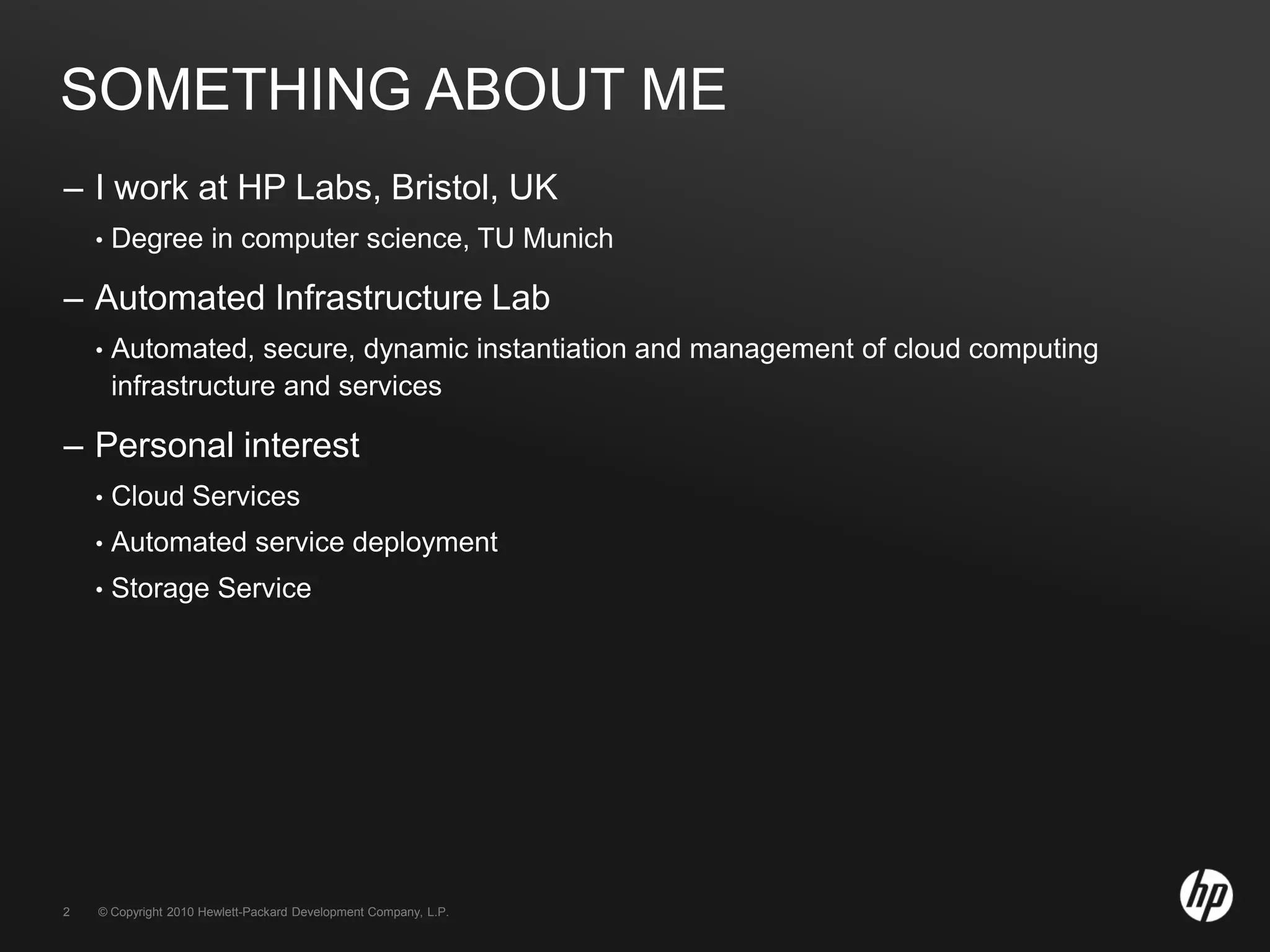 SOMETHING ABOUT ME

– I work at HP Labs, Bristol, UK

• Degree in computer science, TU Munich

– Automated Infrastructure Lab

• Automated, secure, dynamic instantiation and management of cloud computing infrastructure and services

– Personal interest

• Cloud Services

• Automated service deployment

• Storage Service

2 © Copyright 2010 Hewlett-Packard Development Company, L.P.

hp